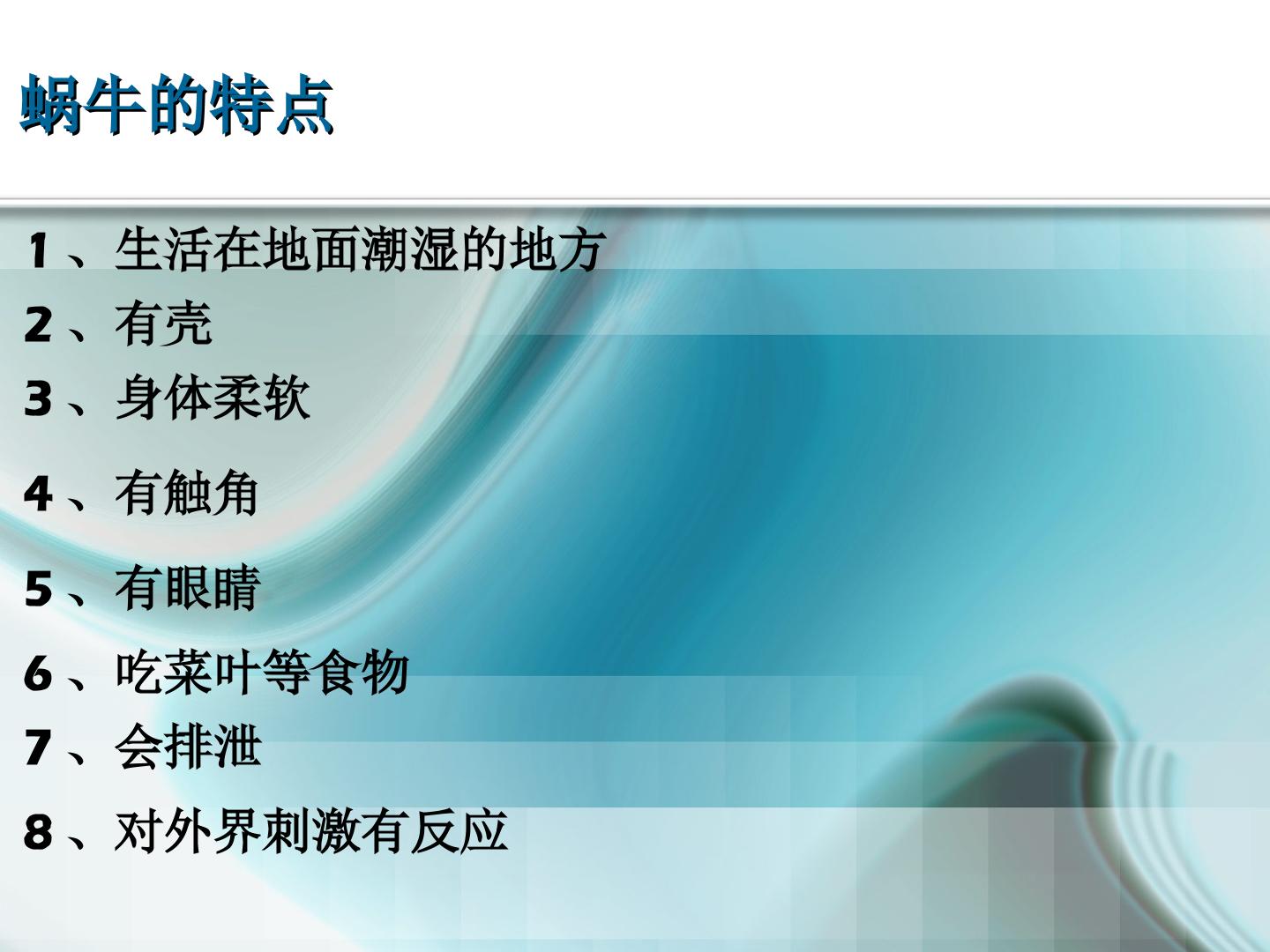 蜗牛的特点

1、生活在地面潮湿的地方

2、有壳

3、身体柔软

4、有触角

5、有眼睛

6、吃菜叶等食物

7、会排泄

8、对外界刺激有反应